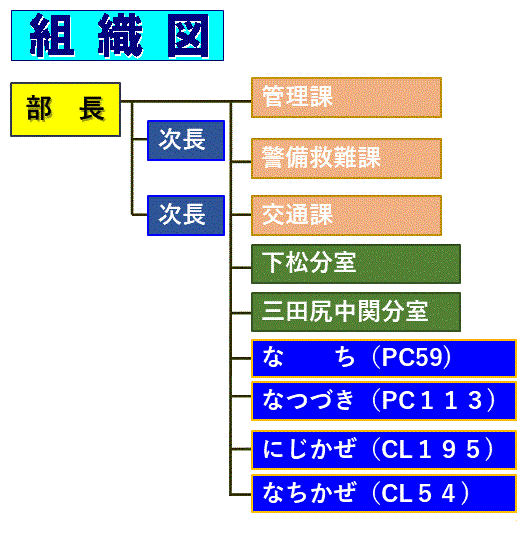 組 織 図

部 長

次長

次長

管理課

警備救難課

交通課

下松分室

三田尻中関分室

な　ち（PC59）

なつづき（PC１１３）

にじかぜ（CL１９５）

なちかぜ（CL５４）